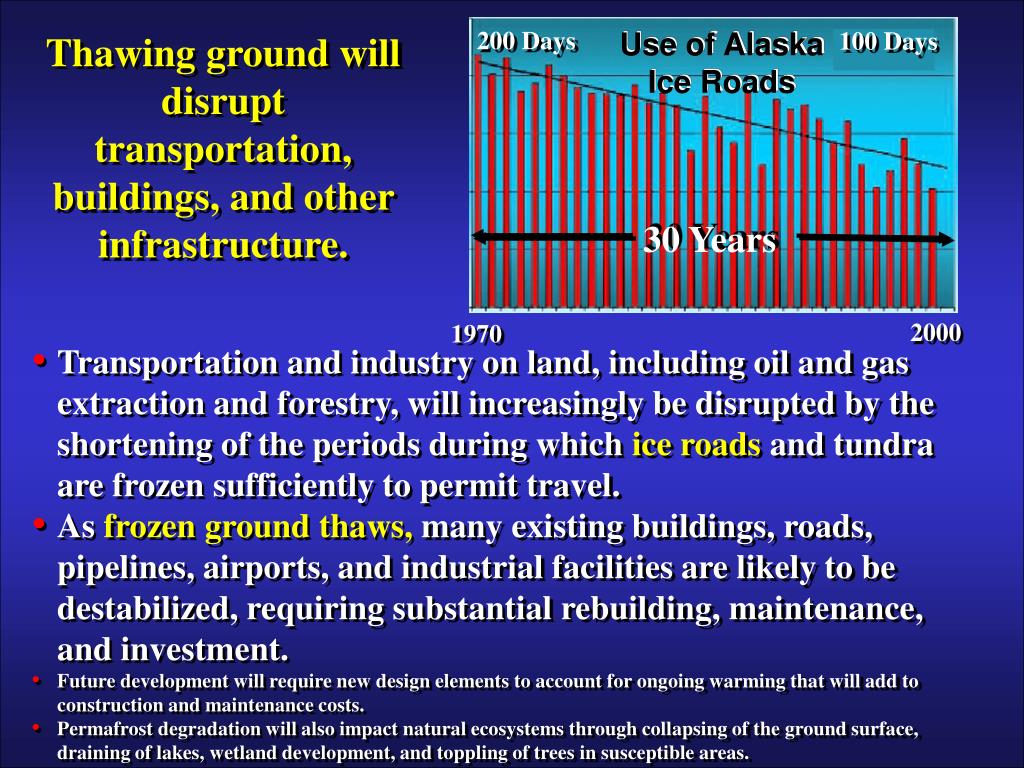 Thawing ground will disrupt transportation, buildings, and other infrastructure.

200 Days

Use of Alaska Ice Roads

100 Days

30 Years

1970

2000

• Transportation and industry on land, including oil and gas extraction and forestry, will increasingly be disrupted by the shortening of the periods during which ice roads and tundra are frozen sufficiently to permit travel.
• As frozen ground thaws, many existing buildings, roads, pipelines, airports, and industrial facilities are likely to be destabilized, requiring substantial rebuilding, maintenance, and investment.
• Future development will require new design elements to account for ongoing warming that will add to construction and maintenance costs.
• Permafrost degradation will also impact natural ecosystems through collapsing of the ground surface, draining of lakes, wetland development, and toppling of trees in susceptible areas.